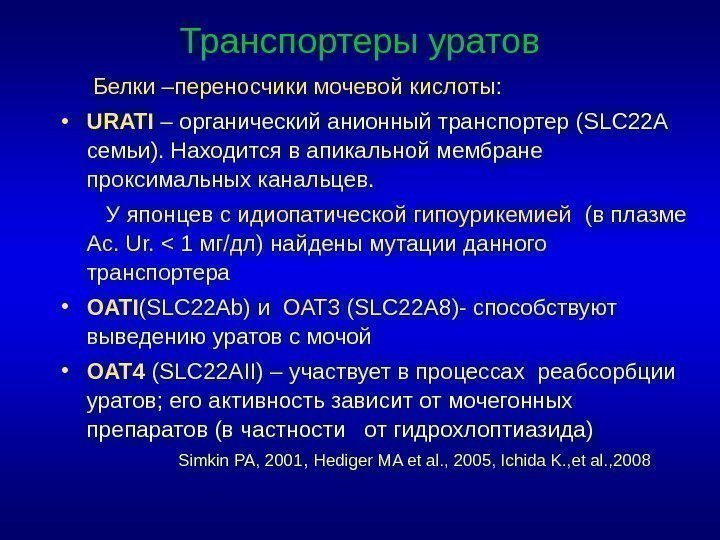 Транспортеры уратов

Белки –переносчики мочевой кислоты:

• URATI – органический анионный транспортер (SLC22A семьи). Находится в апикальной мембране проксимальных канальцев.

У японцев с идиопатической гипоурикемией (в плазме Ac. Ur. < 1 мг/дл) найдены мутации данного транспортера

• OATI(SLC22Ab) и OAT3 (SLC22A8)- способствуют выведению уратов с мочой

• OAT4 (SLC22AII) – участвует в процессах реабсорбции уратов; его активность зависит от мочегонных препаратов (в частности от гидрохлоптиазида)

Simkin PA, 2001, Hediger MA et al., 2005, Ichida K.,et al.,2008